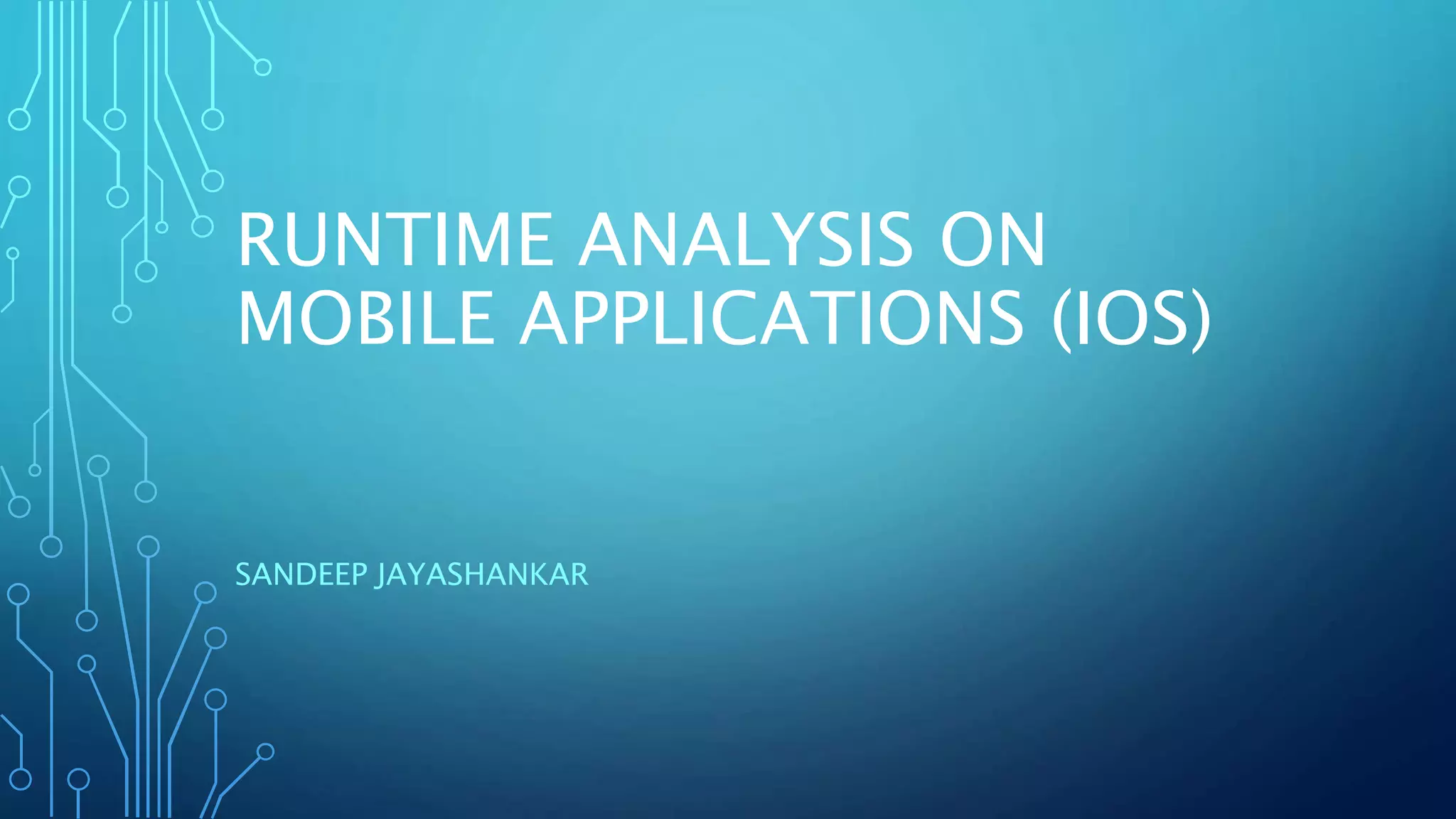 RUNTIME ANALYSIS ON MOBILE APPLICATIONS (IOS)

SANDEEP JAYASHANKAR